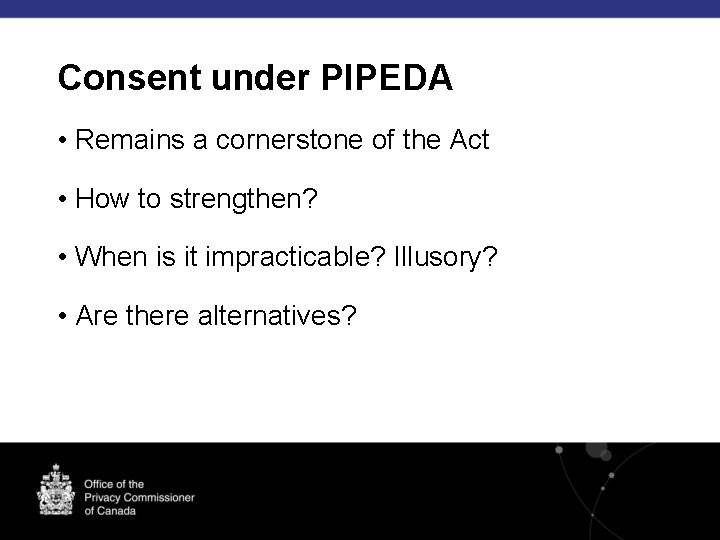 Consent under PIPEDA

• Remains a cornerstone of the Act

• How to strengthen?

• When is it impracticable? Illusory?

• Are there alternatives?

Office of the Privacy Commissioner of Canada